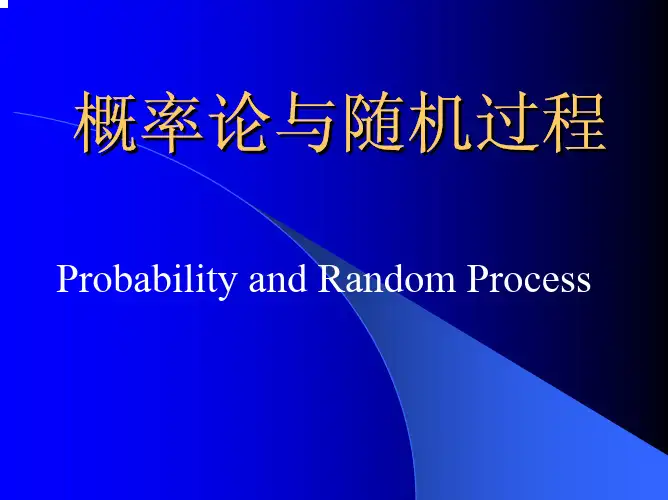 概率论与随机过程

Probability and Random Process